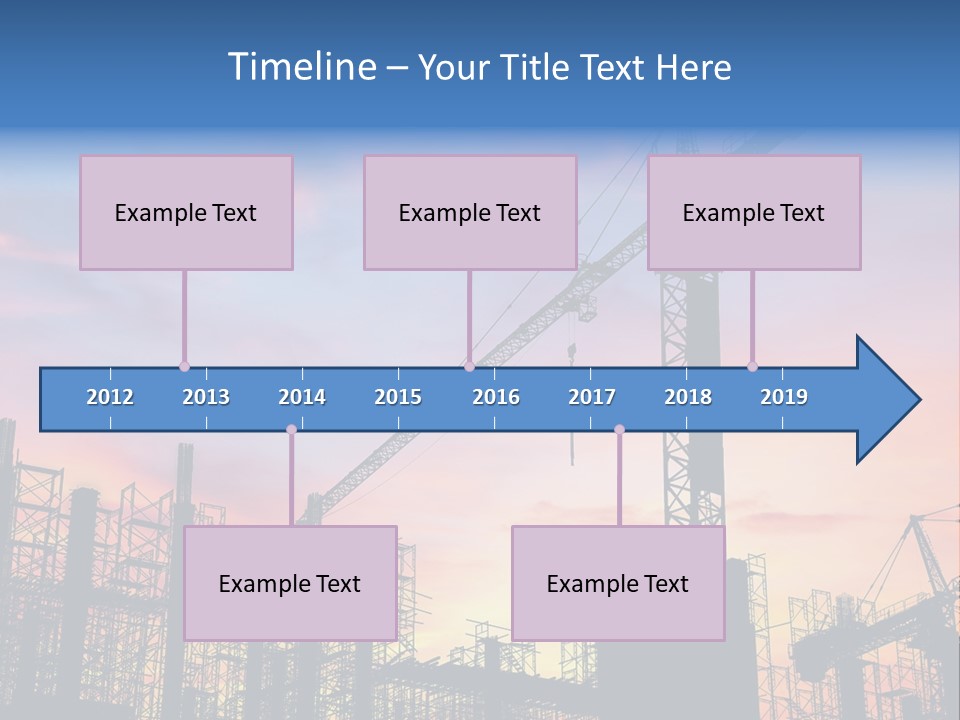 Timeline – Your Title Text Here

Example Text

Example Text

Example Text

2012 2013 2014 2015 2016 2017 2018 2019

Example Text

Example Text